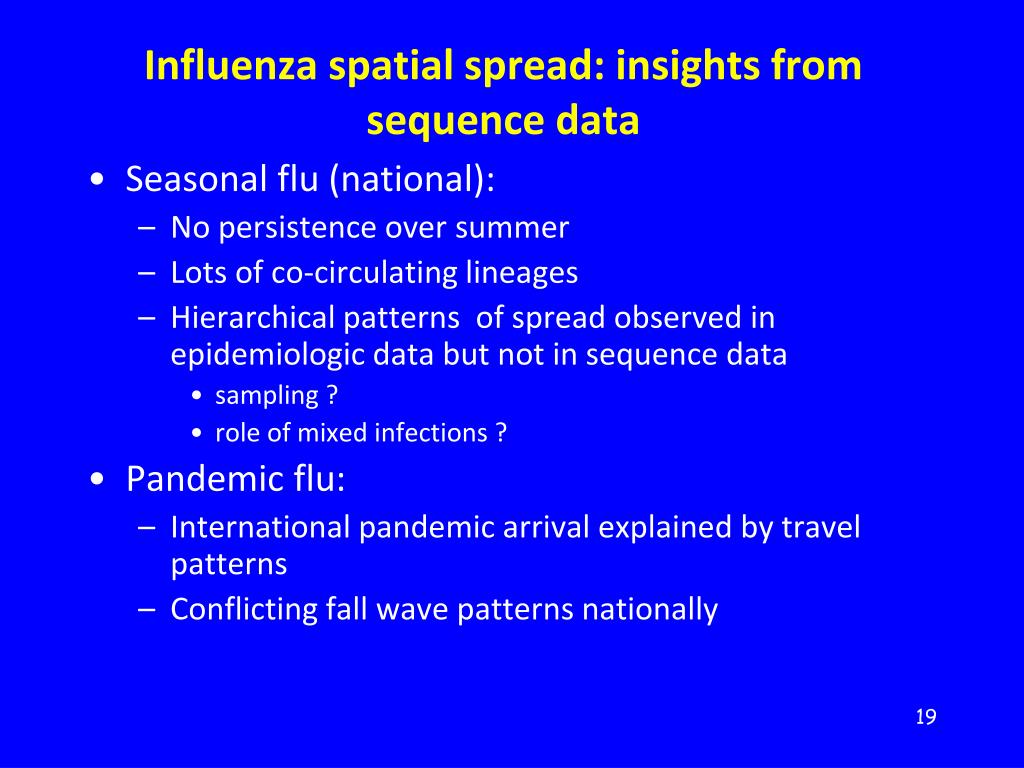 Influenza spatial spread: insights from sequence data

• Seasonal flu (national):
– No persistence over summer
– Lots of co-circulating lineages
– Hierarchical patterns of spread observed in epidemiologic data but not in sequence data
• sampling ?
• role of mixed infections ?

• Pandemic flu:
– International pandemic arrival explained by travel patterns
– Conflicting fall wave patterns nationally

19